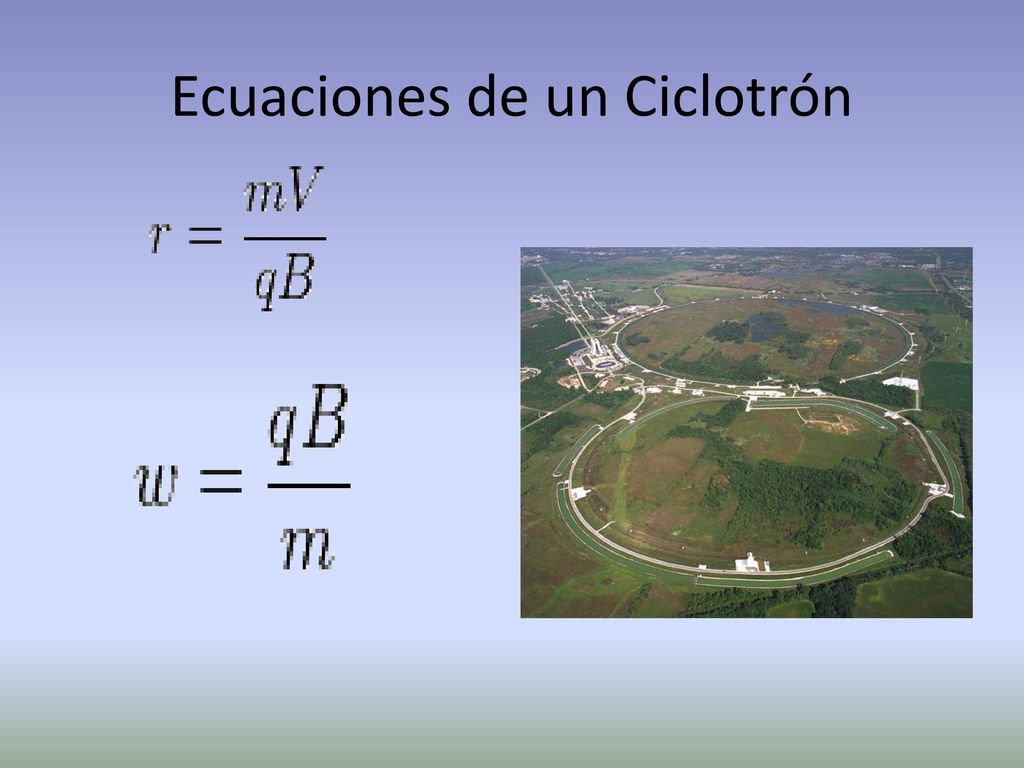 Ecuaciones de un Ciclotrón

$r = \frac{mV}{qB}$

$w = \frac{qB}{m}$